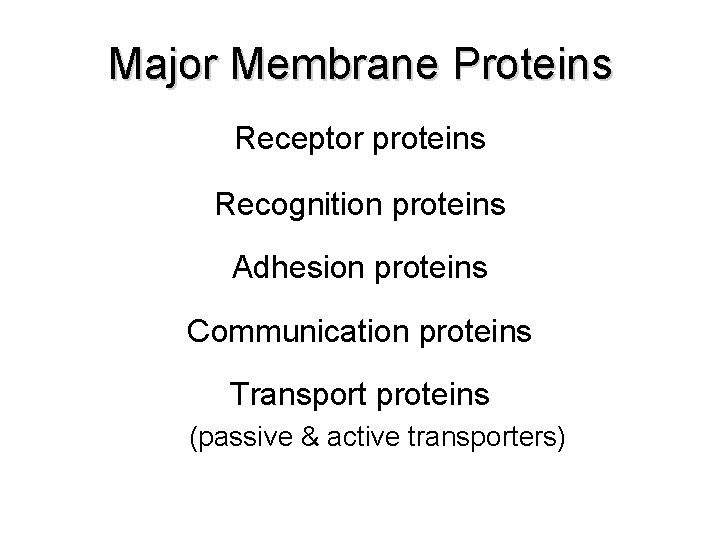 Major Membrane Proteins

Receptor proteins

Recognition proteins

Adhesion proteins

Communication proteins

Transport proteins
(passive & active transporters)